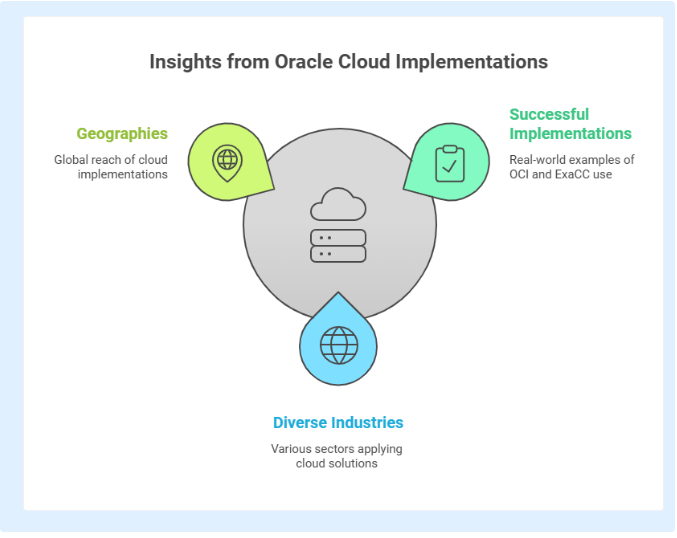 Insights from Oracle Cloud Implementations

Geographies

Global reach of cloud implementations

Successful Implementations

Real-world examples of OCI and ExaCC use

Diverse Industries

Various sectors applying cloud solutions